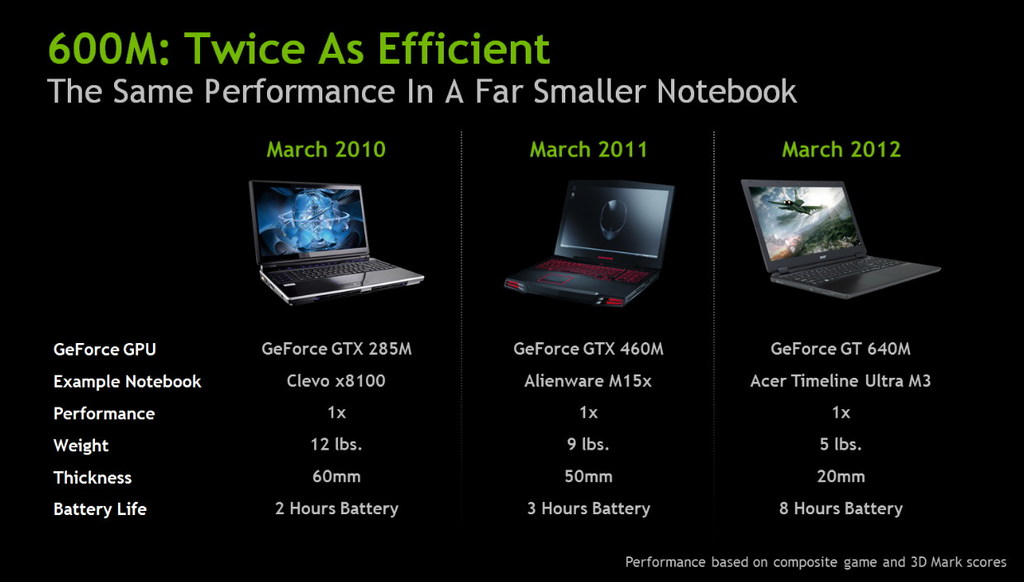 600M: Twice As Efficient
The Same Performance In A Far Smaller Notebook

| | March 2010 | March 2011 | March 2012 |
|---|---|---|---|
| GeForce GPU | GeForce GTX 285M | GeForce GTX 460M | GeForce GT 640M |
| Example Notebook | Clevo x8100 | Alienware M15x | Acer Timeline Ultra M3 |
| Performance | 1x | 1x | 1x |
| Weight | 12 lbs. | 9 lbs. | 5 lbs. |
| Thickness | 60mm | 50mm | 20mm |
| Battery Life | 2 Hours Battery | 3 Hours Battery | 8 Hours Battery |

Performance based on composite game and 3D Mark scores